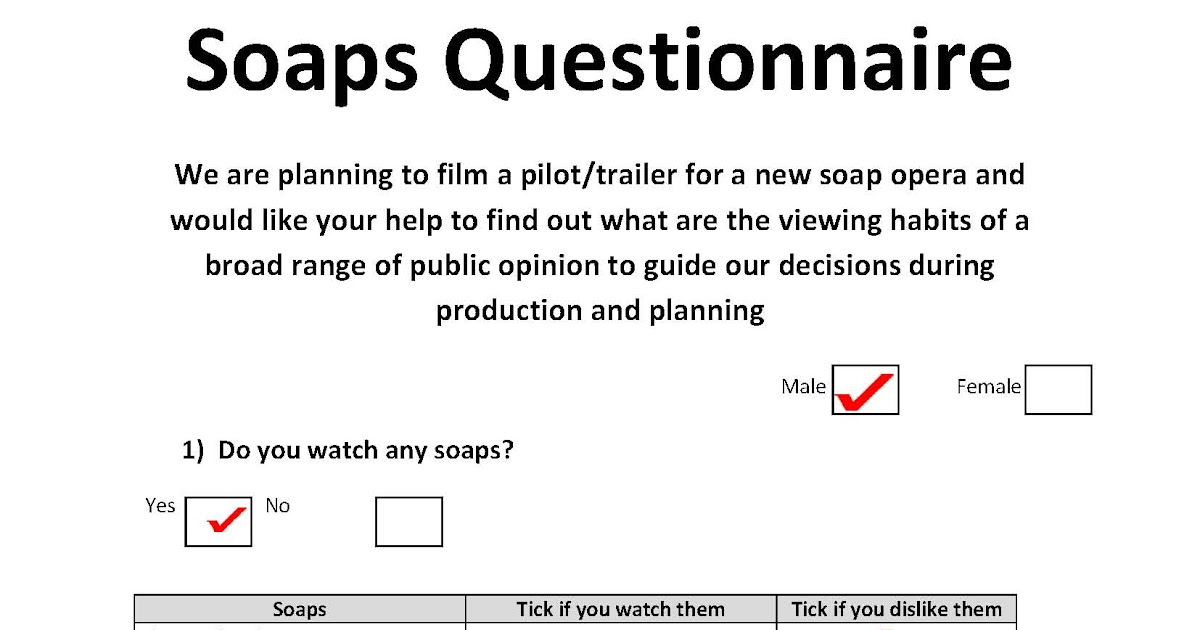 Soaps Questionnaire

We are planning to film a pilot/trailer for a new soap opera and would like your help to find out what are the viewing habits of a broad range of public opinion to guide our decisions during production and planning

Male ✓ Female

1) Do you watch any soaps?

Yes ✓ No

| Soaps | Tick if you watch them | Tick if you dislike them |
|---|---|---|